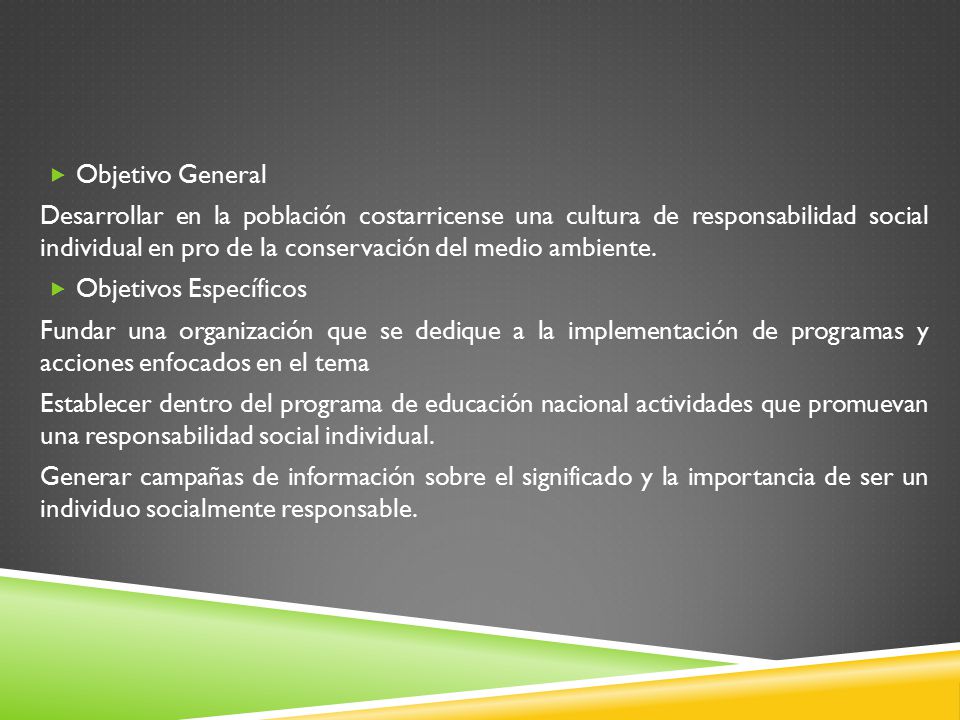 Objetivo General

Desarrollar en la población costarricense una cultura de responsabilidad social individual en pro de la conservación del medio ambiente.

Objetivos Específicos

Fundar una organización que se dedique a la implementación de programas y acciones enfocados en el tema

Establecer dentro del programa de educación nacional actividades que promuevan una responsabilidad social individual.

Generar campañas de información sobre el significado y la importancia de ser un individuo socialmente responsable.